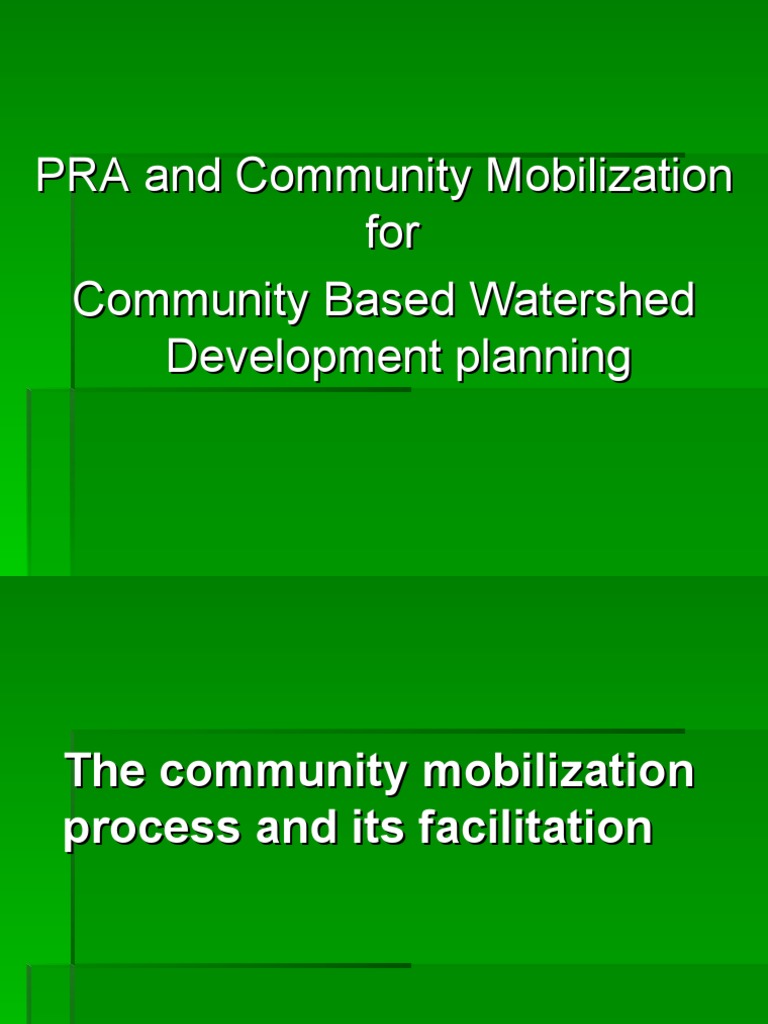 PRA and Community Mobilization for Community Based Watershed Development planning

The community mobilization process and its facilitation